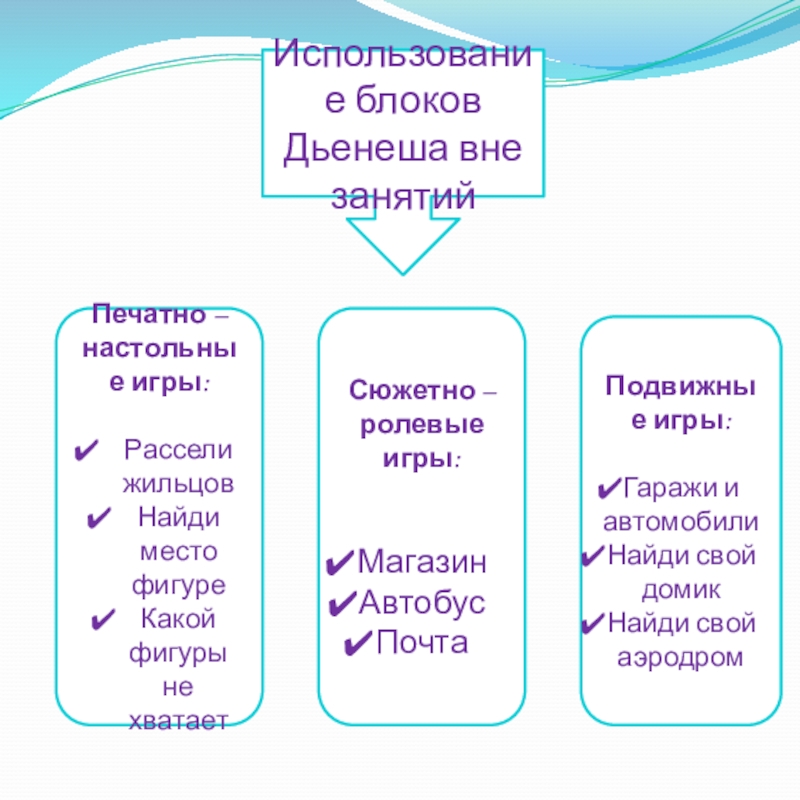 Использование блоков Дьенеша вне занятий

Печатно – настольные игры:

✔ Рассели жильцов
✔ Найди место фигуре
✔ Какой фигуры не хватает

Сюжетно – ролевые игры:

✔Магазин
✔Автобус
✔Почта

Подвижные игры:

✔Гаражи и автомобили
✔Найди свой домик
✔Найди свой аэродром